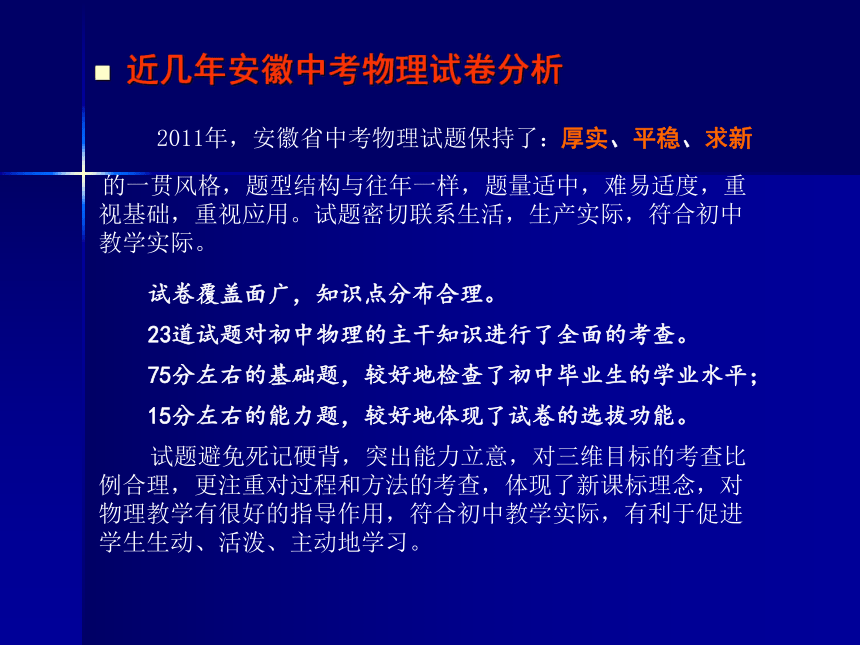 近几年安徽中考物理试卷分析

2011年，安徽省中考物理试题保持了：厚实、平稳、求新的一贯风格，题型结构与往年一样，题量适中，难易适度，重视基础，重视应用。试题密切联系生活，生产实际，符合初中教学实际。

试卷覆盖面广，知识点分布合理。

23道试题对初中物理的主干知识进行了全面的考查。

75分左右的基础题，较好地检查了初中毕业生的学业水平；

15分左右的能力题，较好地体现了试卷的选拔功能。

试题避免死记硬背，突出能力立意，对三维目标的考查比例合理，更注重对过程和方法的考查，体现了新课标理念，对物理教学有很好的指导作用，符合初中教学实际，有利于促进学生生动、活泼、主动地学习。